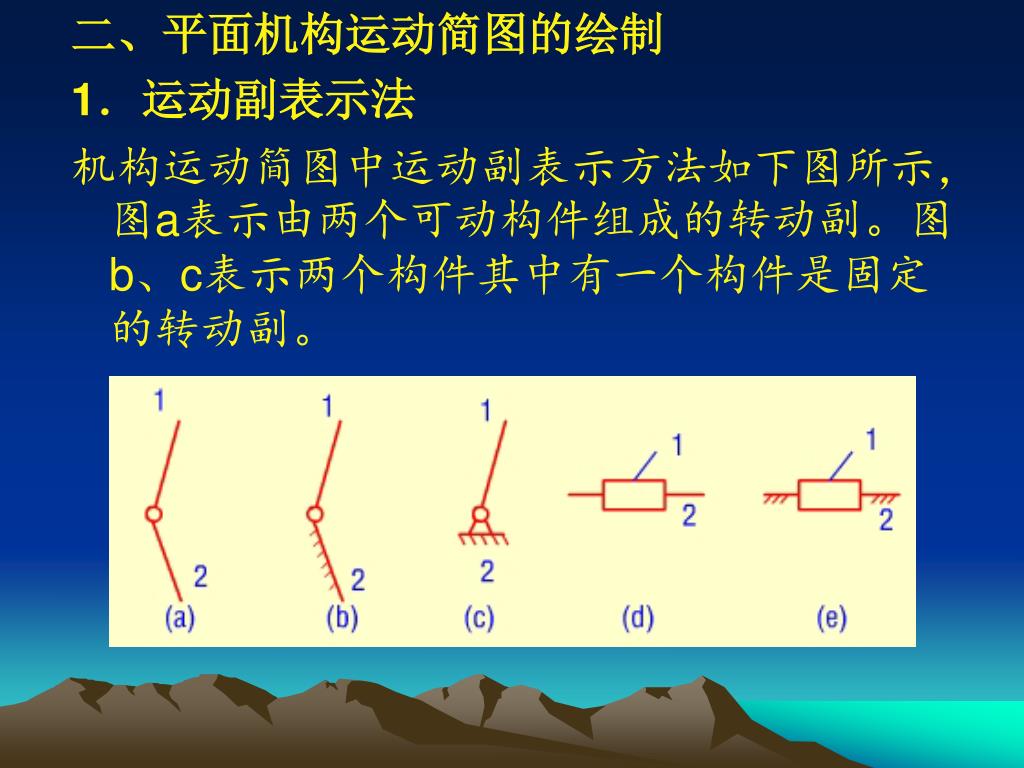 二、平面机构运动简图的绘制

1．运动副表示法

机构运动简图中运动副表示方法如下图所示，图a表示由两个可动构件组成的转动副。图b、c表示两个构件其中有一个构件是固定的转动副。

1
2
(a)
1
2
(b)
1
2
(c)
1
2
(d)
1
2
(e)